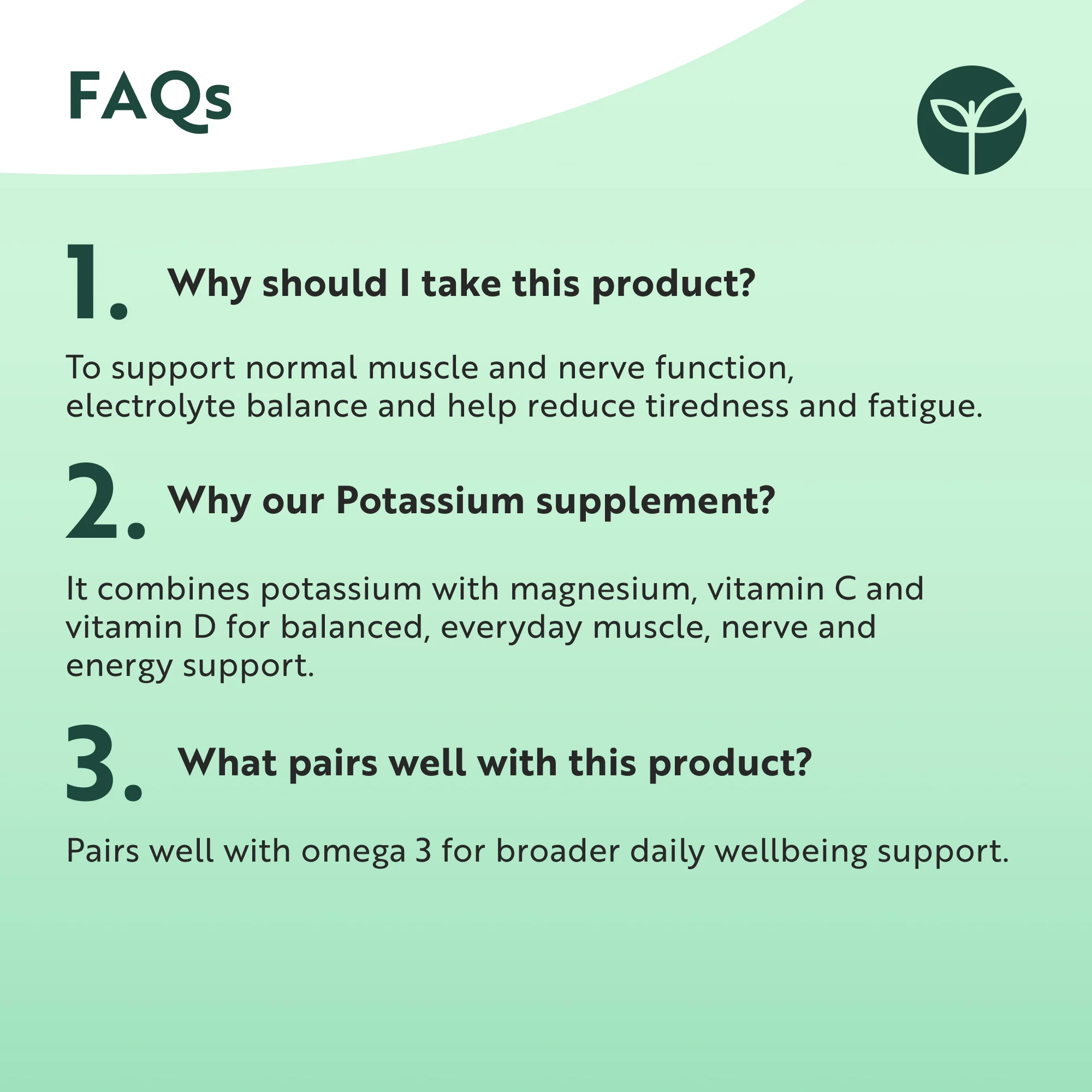 FAQs

1. Why should I take this product?

To support normal muscle and nerve function, electrolyte balance and help reduce tiredness and fatigue.

2. Why our Potassium supplement?

It combines potassium with magnesium, vitamin C and vitamin D for balanced, everyday muscle, nerve and energy support.

3. What pairs well with this product?

Pairs well with omega 3 for broader daily wellbeing support.